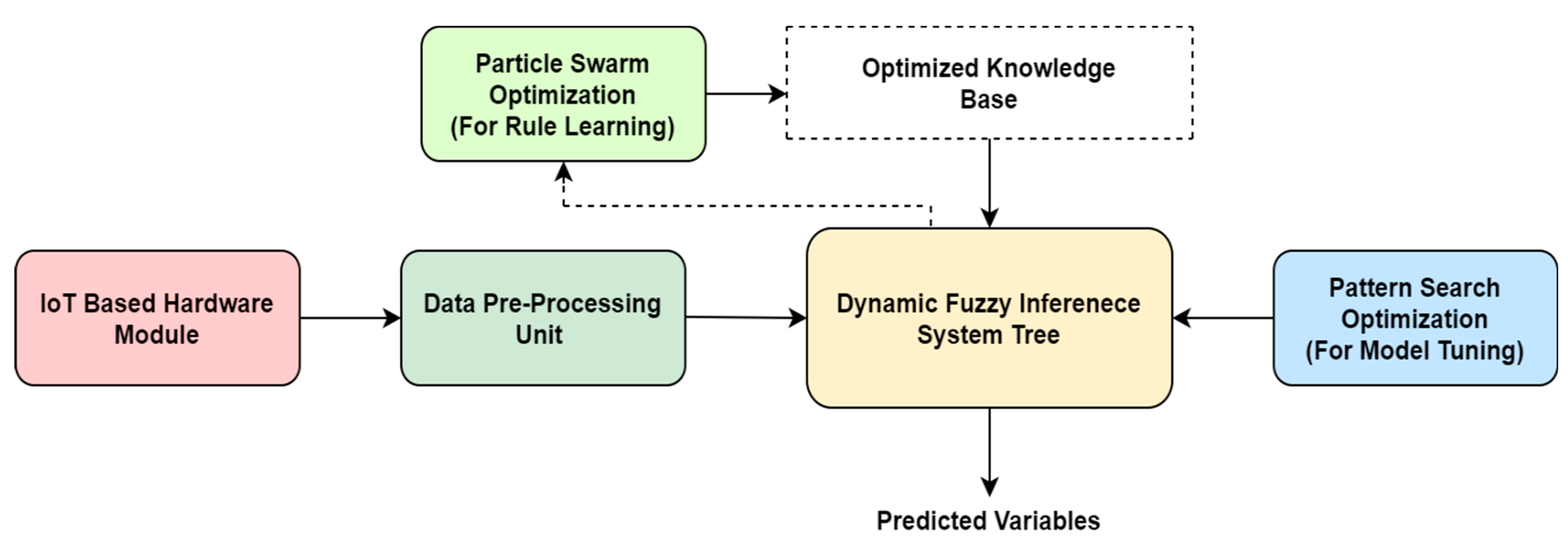 Particle Swarm Optimization (For Rule Learning)

Optimized Knowledge Base

IoT Based Hardware Module

Data Pre-Processing Unit

Dynamic Fuzzy Inferenece System Tree

Pattern Search Optimization (For Model Tuning)

Predicted Variables